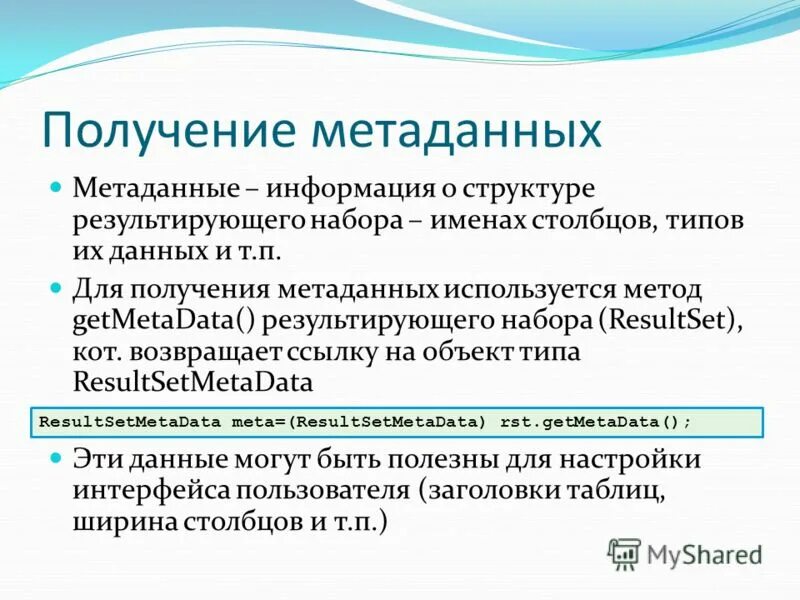 Получение метаданных

Метаданные – информация о структуре результирующего набора – именах столбцов, типов их данных и т.п.

Для получения метаданных используется метод getMetaData() результирующего набора (ResultSet), кот. возвращает ссылку на объект типа ResultSetMetaData

ResultSetMetaData meta=(ResultSetMetaData) rst.getMetaData();

Эти данные могут быть полезны для настройки интерфейса пользователя (заголовки таблиц, ширина столбцов и т.п.)

MyShared